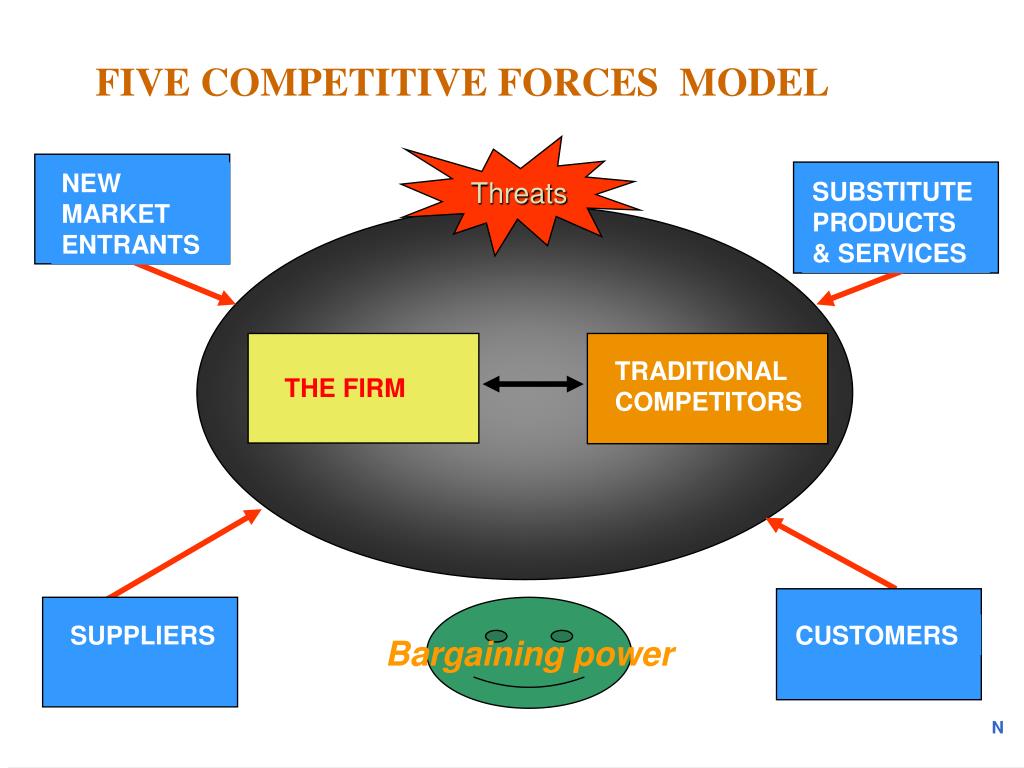 FIVE COMPETITIVE FORCES MODEL

NEW MARKET ENTRANTS

Threats

SUBSTITUTE PRODUCTS & SERVICES

THE FIRM

TRADITIONAL COMPETITORS

SUPPLIERS

Bargaining power

CUSTOMERS

N